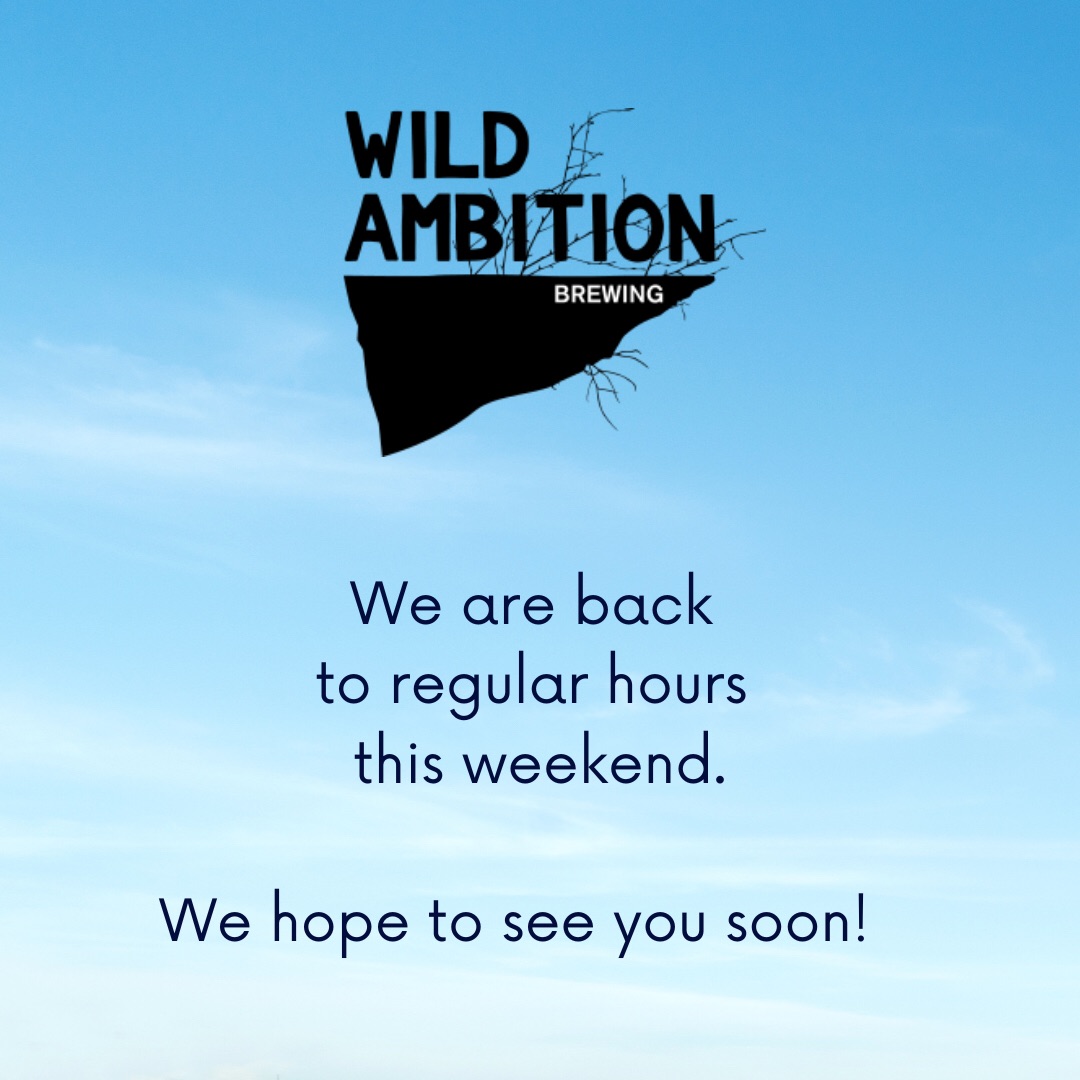 WILD AMBITION
BREWING

We are back to regular hours this weekend.

We hope to see you soon!